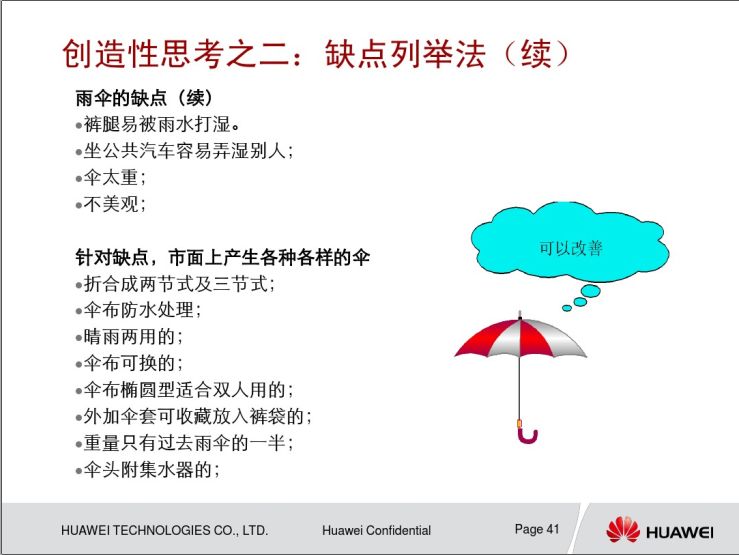 创造性思考之二：缺点列举法（续）

雨伞的缺点（续）
•裤腿易被雨水打湿。
•坐公共汽车容易弄湿别人；
•伞太重；
•不美观；

针对缺点，市面上产生各种各样的伞
•折合成两节式及三节式；
•伞布防水处理；
•晴雨两用的；
•伞布可换的；
•伞布椭圆型适合双人用的；
•外加伞套可收藏放入裤袋的；
•重量只有过去雨伞的一半；
•伞头附集水器的；

可以改善

HUAWEI TECHNOLOGIES CO., LTD.
Huawei Confidential
Page 41
HUAWEI